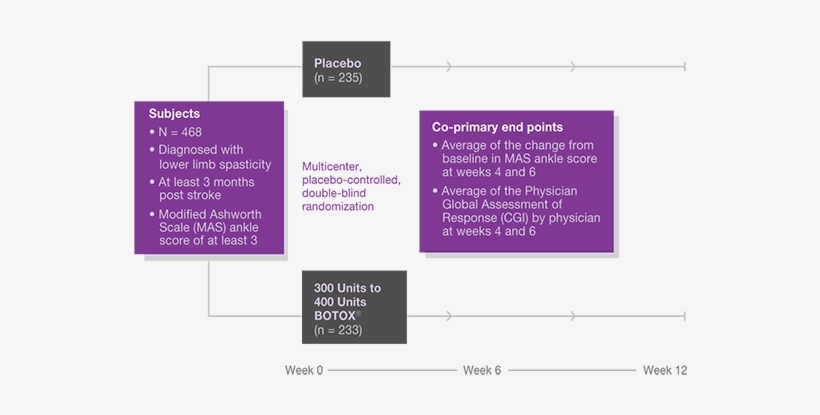 Placebo
(n = 235)

Subjects
• N = 468
• Diagnosed with lower limb spasticity
• At least 3 months post stroke
• Modified Ashworth Scale (MAS) ankle score of at least 3

Multicenter, placebo-controlled, double-blind randomization

Co-primary end points
• Average of the change from baseline in MAS ankle score at weeks 4 and 6
• Average of the Physician Global Assessment of Response (CGI) by physician at weeks 4 and 6

300 Units to 400 Units BOTOX®
(n = 233)

Week 0
Week 6
Week 12